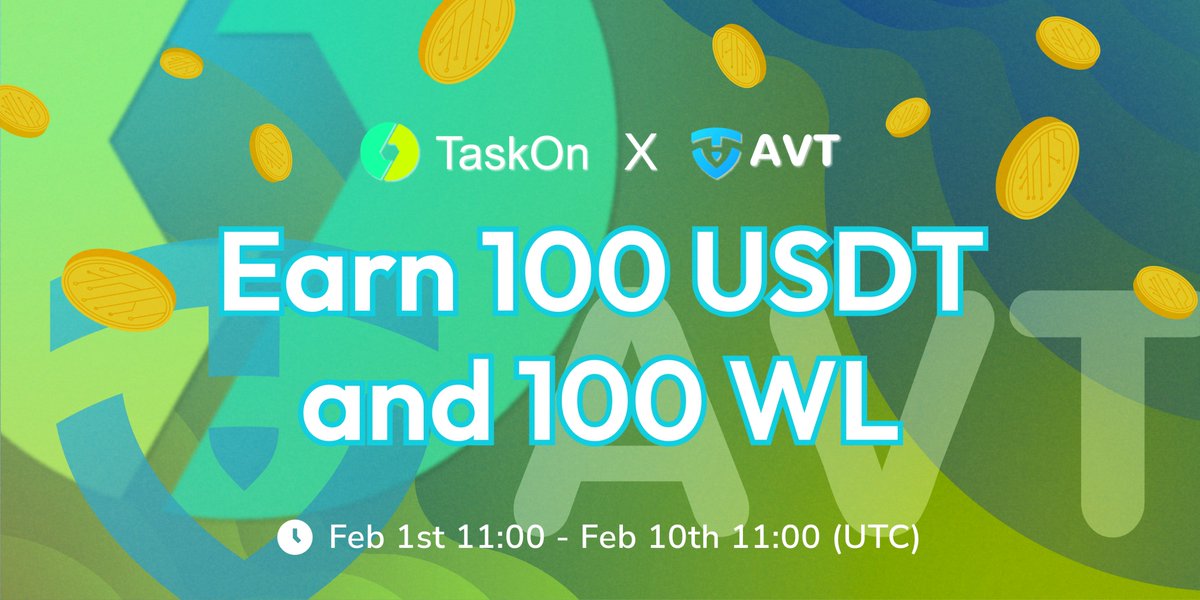 TaskOn X AVT

Earn 100 USDT and 100 WL

AVT

Feb 1st 11:00 - Feb 10th 11:00 (UTC)